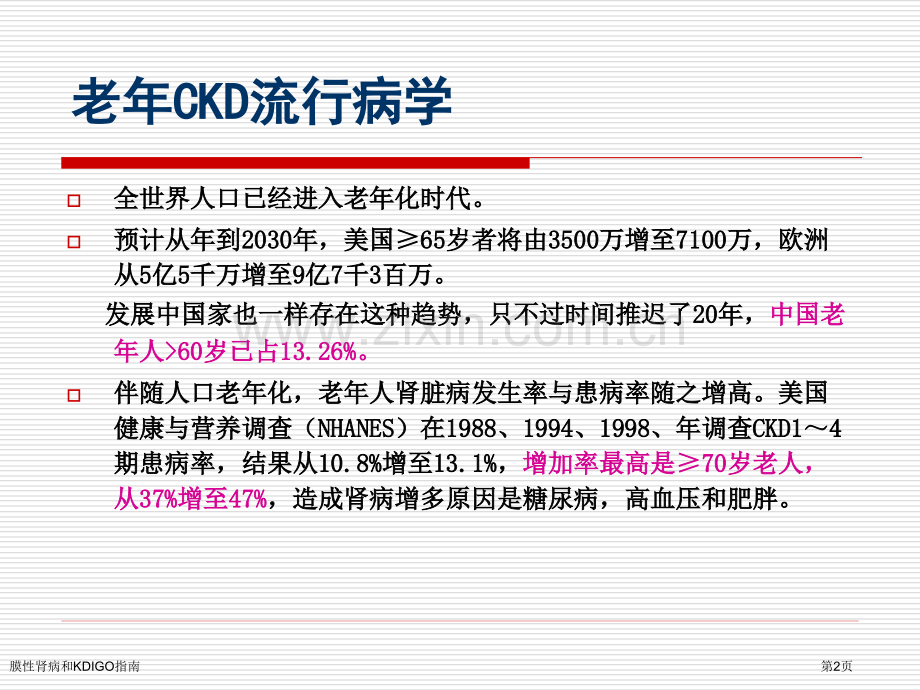 老年CKD流行病学

全世界人口已经进入老年化时代。

预计从年到2030年，美国≥65岁者将由3500万增至7100万，欧洲从5亿5千万增至9亿7千3百万。

发展中国家也一样存在这种趋势，只不过时间推迟了20年，中国老年人>60岁已占13.26%。

伴随人口老年化，老年人肾脏病发生率与患病率随之增高。美国健康与营养调查（NHANES）在1988、1994、1998、年调查CKD1～4期患病率，结果从10.8%增至13.1%，增加率最高是≥70岁老人，从37%增至47%，造成肾病增多原因是糖尿病，高血压和肥胖。

www.zixin.com.cn

膜性肾病和KDIGO指南

第2页